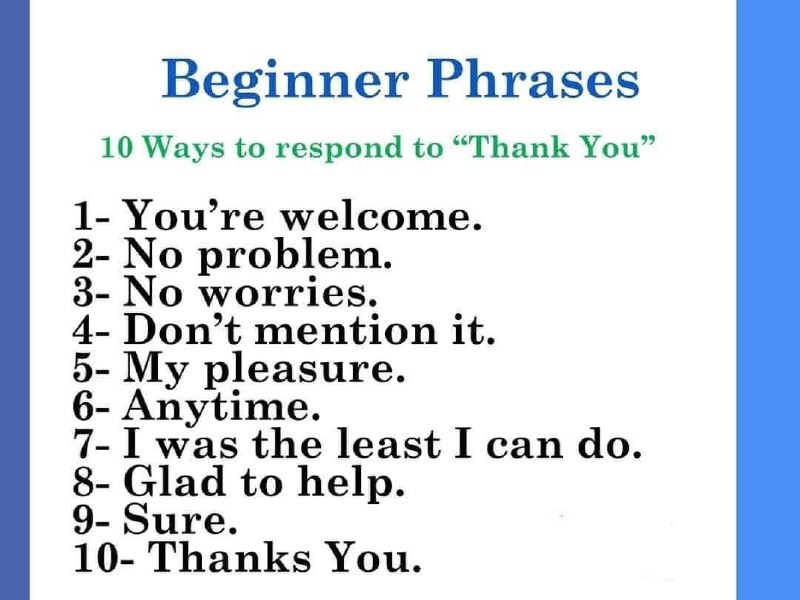 Beginner Phrases

10 Ways to respond to “Thank You”

1- You’re welcome.
2- No problem.
3- No worries.
4- Don’t mention it.
5- My pleasure.
6- Anytime.
7- I was the least I can do.
8- Glad to help.
9- Sure.
10- Thanks You.